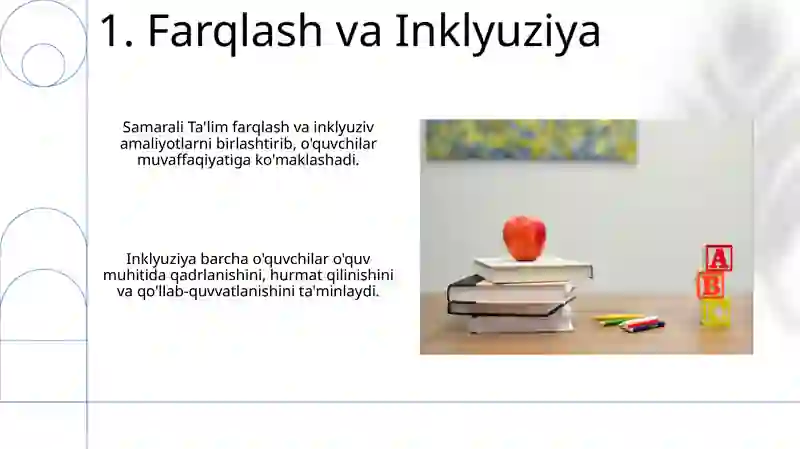 1. Farqlash va Inklyuziya

Samarali Ta'lim farqlash va inklyuziv amaliyotlarni birlashtirib, o'quvchilar muvaffaqiyatiga ko'maklashadi.

Inklyuziya barcha o'quvchilar o'quv muhitida qadrlanishini, hurmat qilinishini va qo'llab-quvvatlanishini ta'minlaydi.

A
B